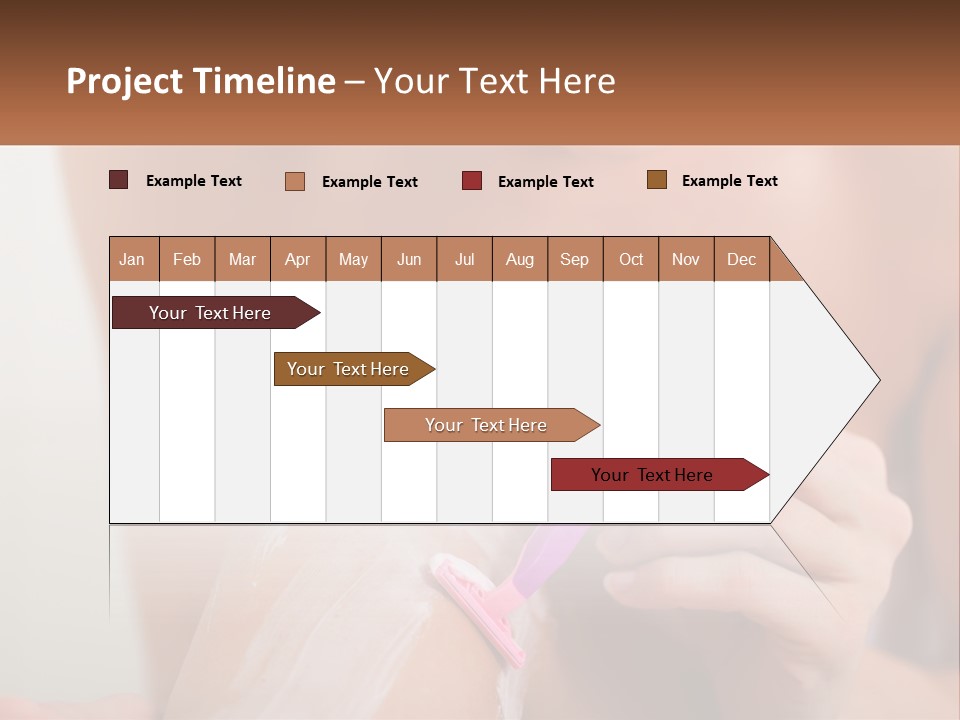 Project Timeline – Your Text Here

Example Text
Example Text
Example Text
Example Text

| Jan | Feb | Mar | Apr | May | Jun | Jul | Aug | Sep | Oct | Nov | Dec |
|---|---|---|---|---|---|---|---|---|---|---|---|

Your Text Here

Your Text Here

Your Text Here

Your Text Here